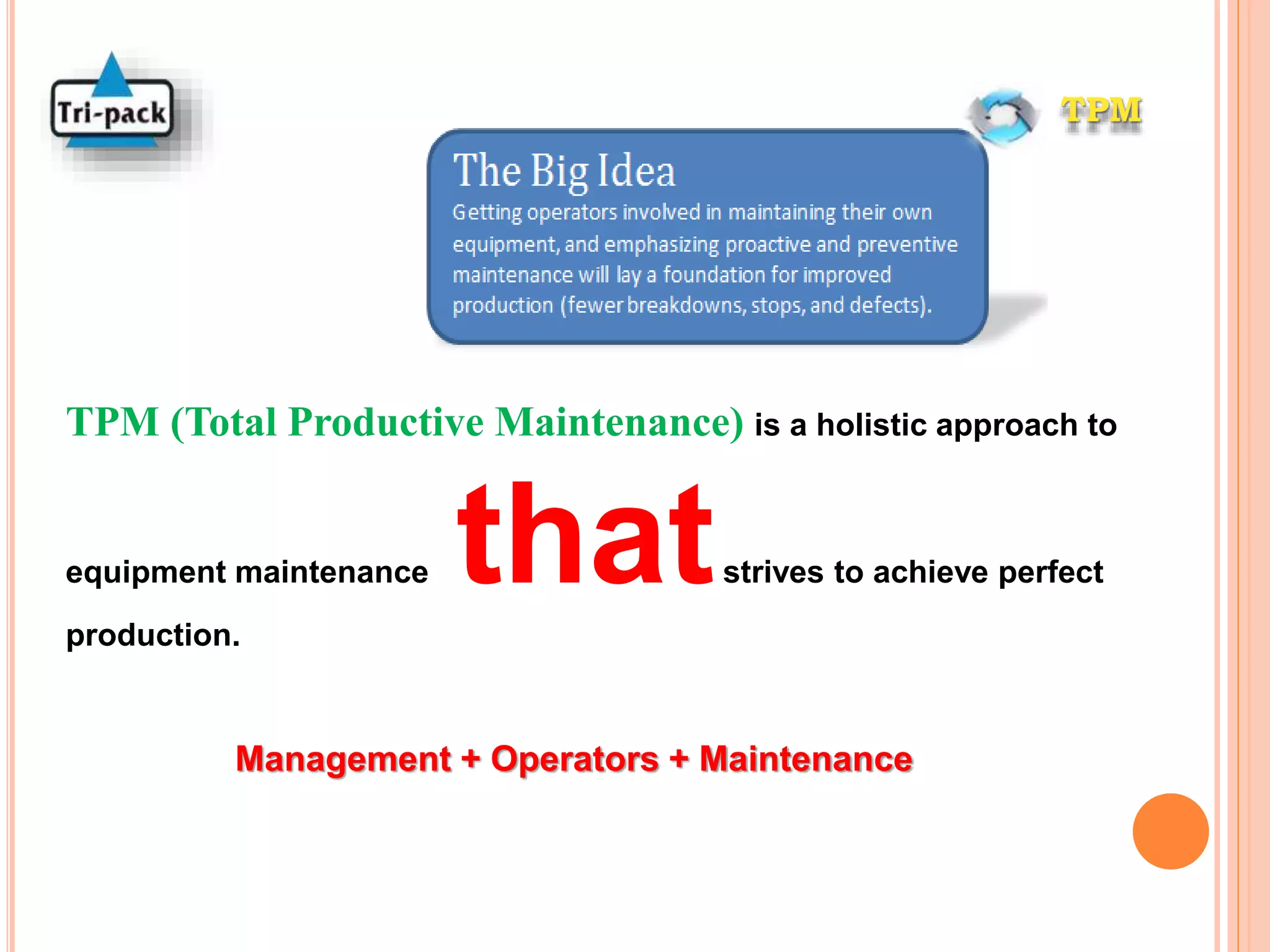 Tri-pack

TPM

The Big Idea
Getting operators involved in maintaining their own equipment, and emphasizing proactive and preventive maintenance will lay a foundation for improved production (fewer breakdowns, stops, and defects).

TPM (Total Productive Maintenance) is a holistic approach to equipment maintenance that strives to achieve perfect production.

Management + Operators + Maintenance